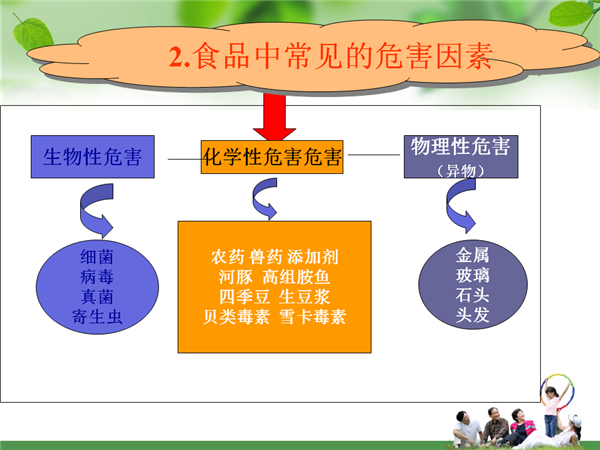 2.食品中常见的危害因素

生物性危害

化学性危害危害

物理性危害
（异物）

细菌
病毒
真菌
寄生虫

农药 兽药 添加剂
河豚 高组胺鱼
四季豆 生豆浆
贝类毒素 雪卡毒素

金属
玻璃
石头
头发